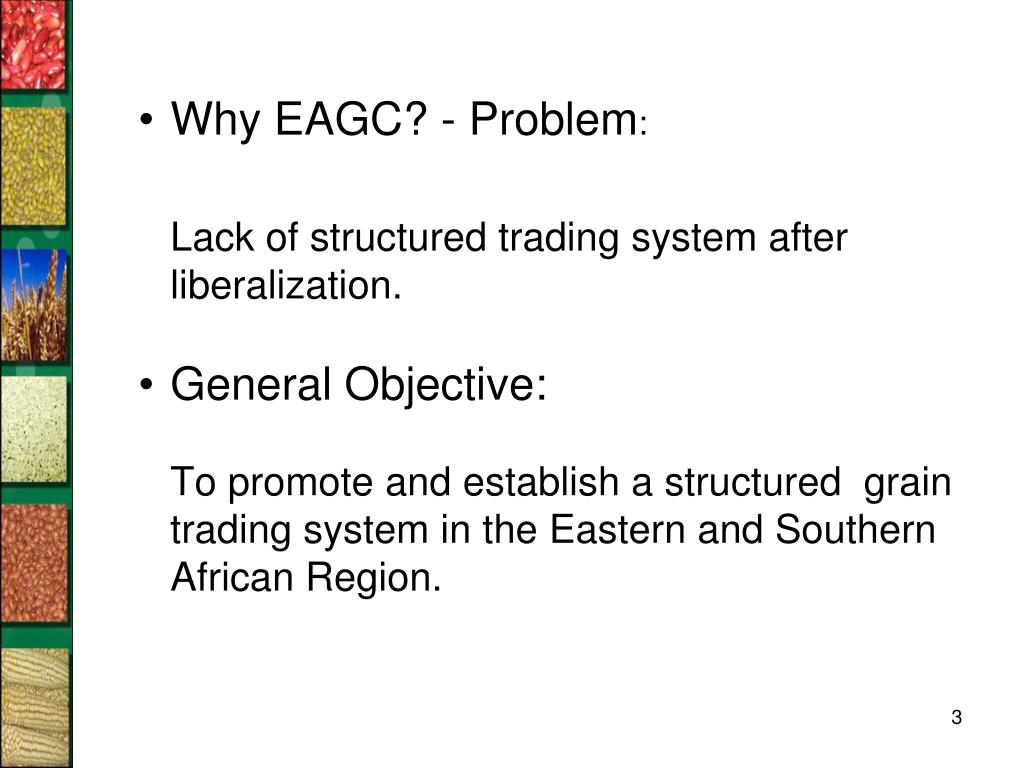 • Why EAGC? - Problem:

Lack of structured trading system after liberalization.

• General Objective:

To promote and establish a structured grain trading system in the Eastern and Southern African Region.

3